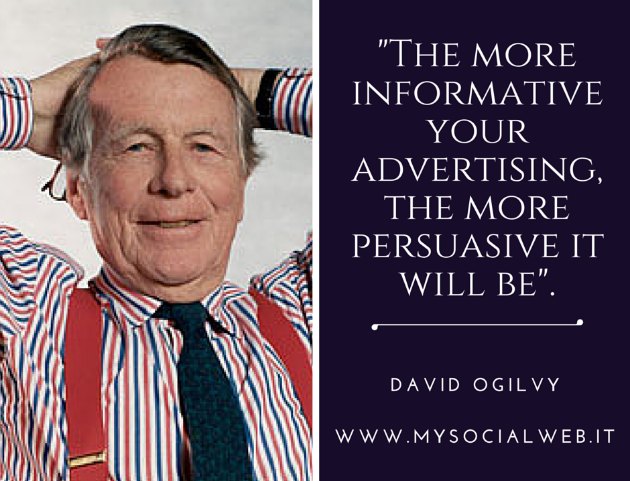 "The more informative your advertising, the more persuasive it will be".

DAVID OGILVY

WWW.MYSOCIALWEB.IT